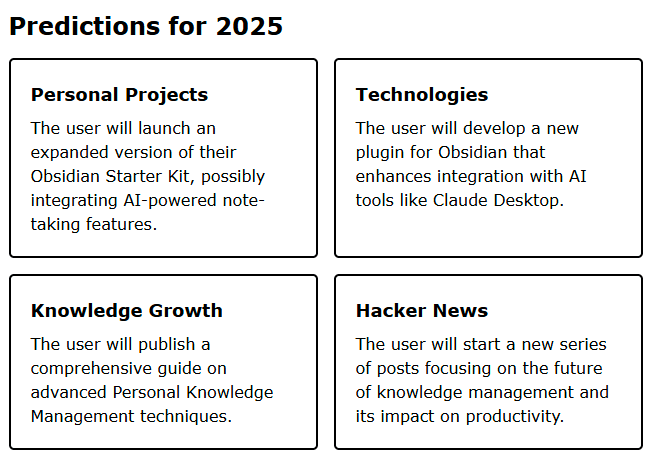 Predictions for 2025

Personal Projects

The user will launch an expanded version of their Obsidian Starter Kit, possibly integrating AI-powered note-taking features.

Technologies

The user will develop a new plugin for Obsidian that enhances integration with AI tools like Claude Desktop.

Knowledge Growth

The user will publish a comprehensive guide on advanced Personal Knowledge Management techniques.

Hacker News

The user will start a new series of posts focusing on the future of knowledge management and its impact on productivity.